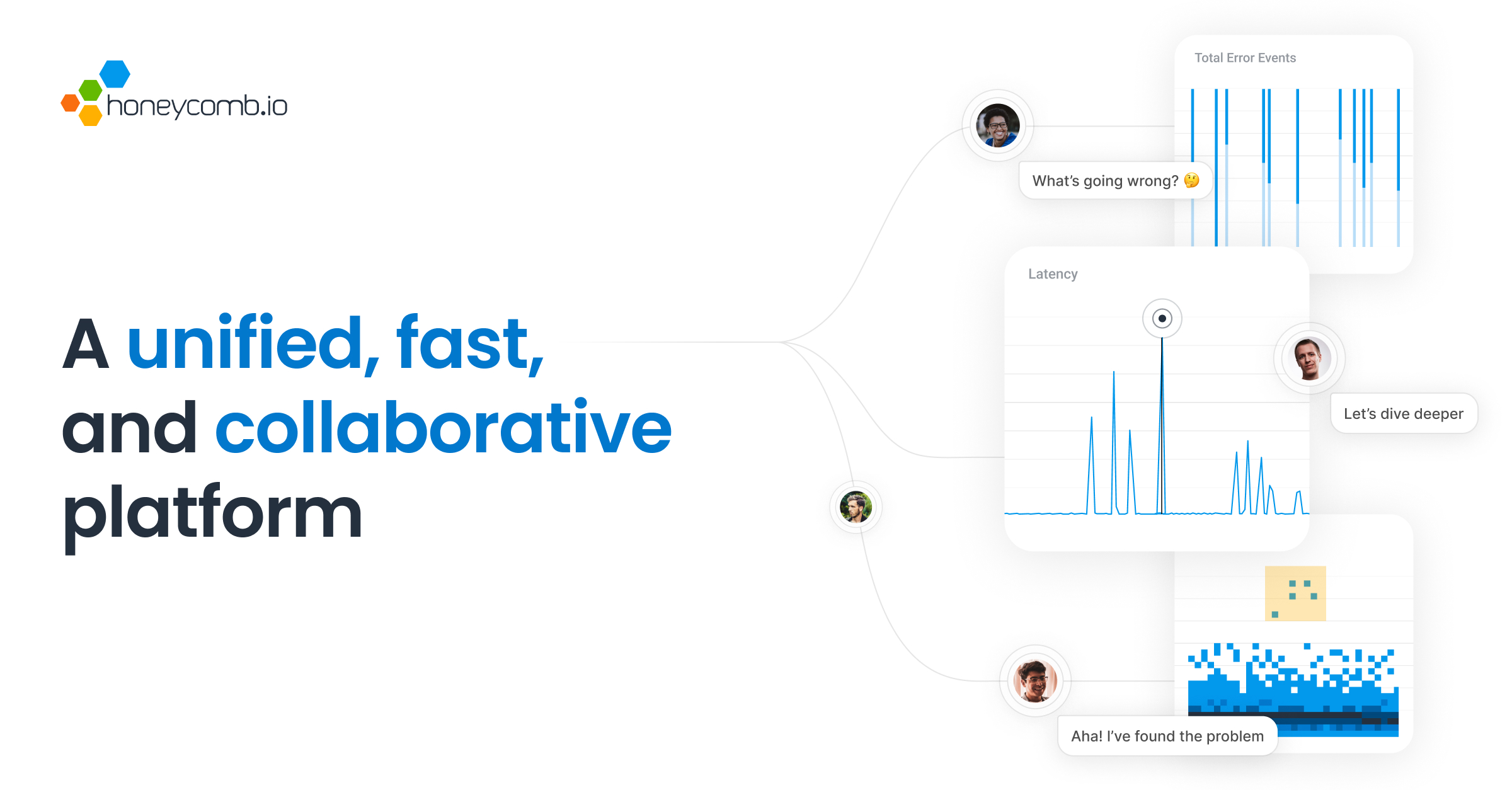 honeycomb.io

A unified, fast, and collaborative platform

Total Error Events

What's going wrong? 🤔

Latency

Let's dive deeper

Aha! I've found the problem